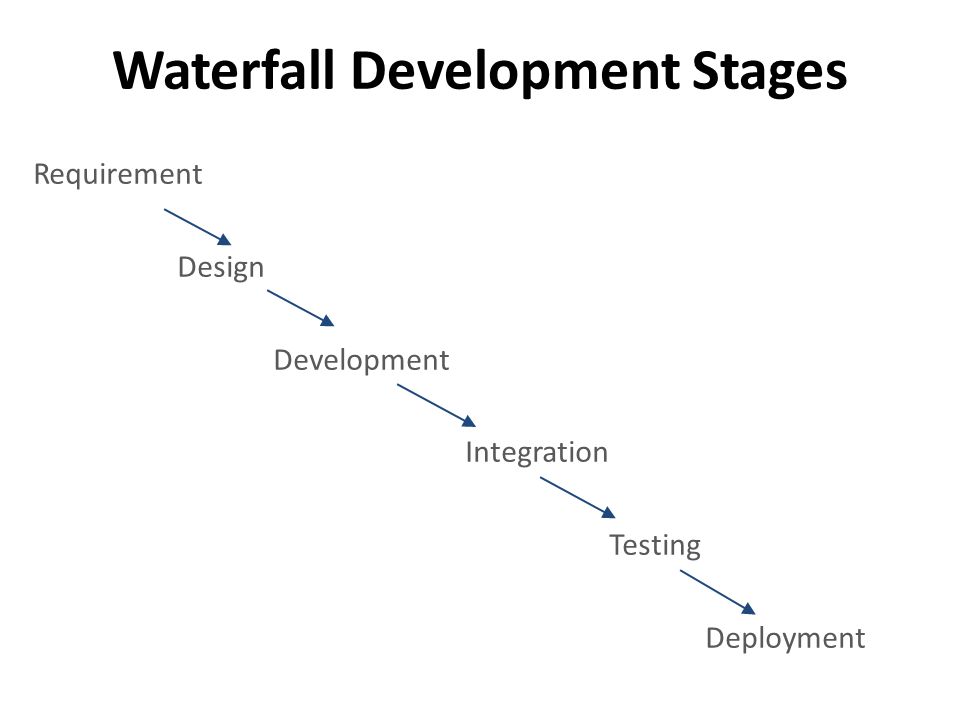 Waterfall Development Stages

Requirement

Design

Development

Integration

Testing

Deployment